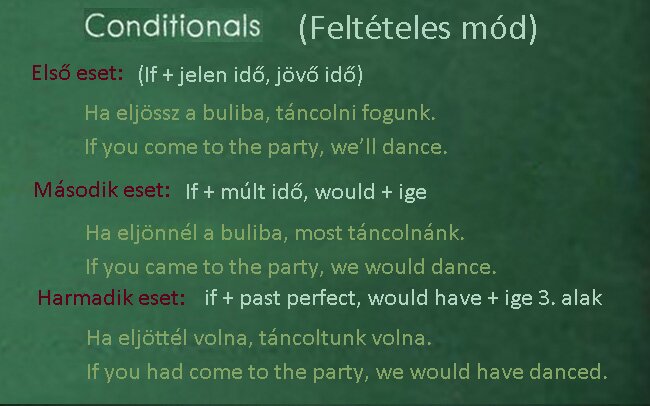 Conditionals (Feltételes mód)

Első eset: (If + jelen idő, jövő idő)

Ha eljössz a buliba, táncolni fogunk.

If you come to the party, we'll dance.

Második eset: If + múlt idő, would + ige

Ha eljönnél a buliba, most táncolnánk.

If you came to the party, we would dance.

Harmadik eset: if + past perfect, would have + ige 3. alak

Ha eljöttél volna, táncoltunk volna.

If you had come to the party, we would have danced.